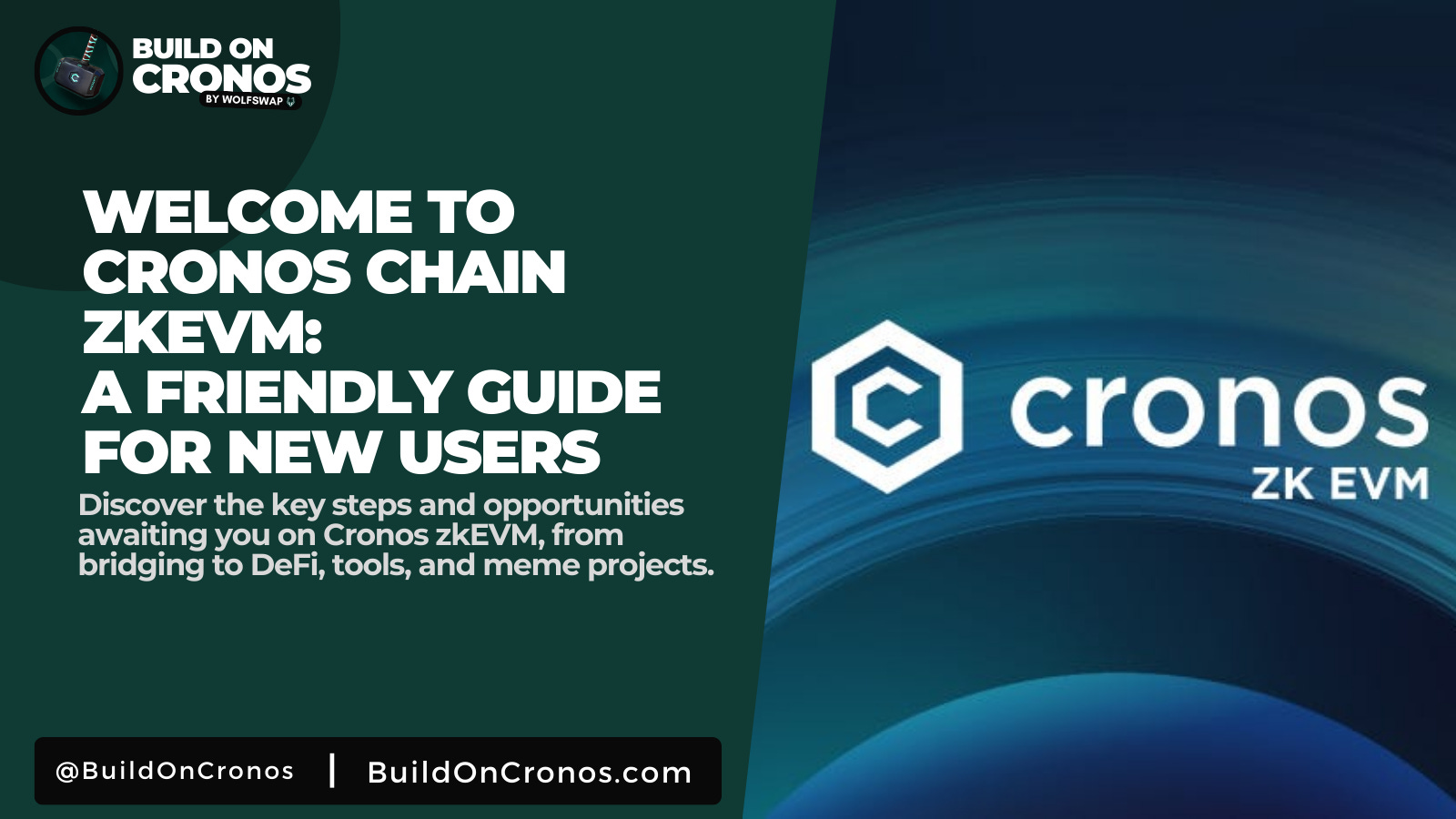 BUILD ON CRONOS
BY WOLFSWAP

WELCOME TO CRONOS CHAIN ZKEVM:
A FRIENDLY GUIDE FOR NEW USERS

Discover the key steps and opportunities awaiting you on Cronos zkEVM, from bridging to DeFi, tools, and meme projects.

@BuildOnCronos | BuildOnCronos.com

cronos
ZK EVM